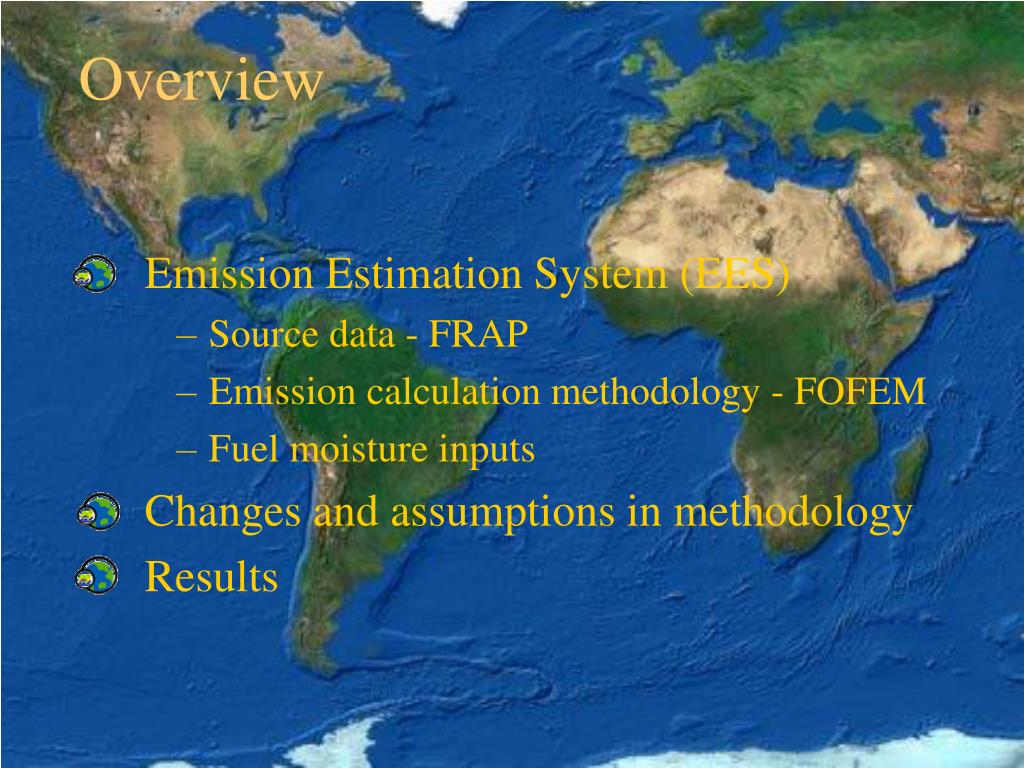 Overview

Emission Estimation System (EES)
– Source data - FRAP
– Emission calculation methodology - FOFEM
– Fuel moisture inputs

Changes and assumptions in methodology

Results